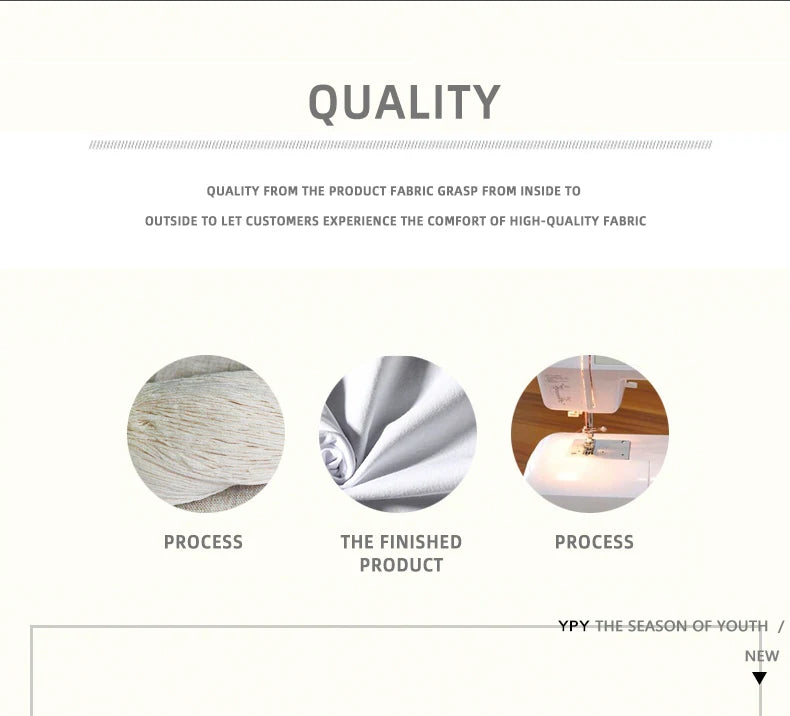 QUALITY

QUALITY FROM THE PRODUCT FABRIC GRASP FROM INSIDE TO OUTSIDE TO LET CUSTOMERS EXPERIENCE THE COMFORT OF HIGH-QUALITY FABRIC

PROCESS

THE FINISHED PRODUCT

PROCESS

YPY THE SEASON OF YOUTH /

NEW